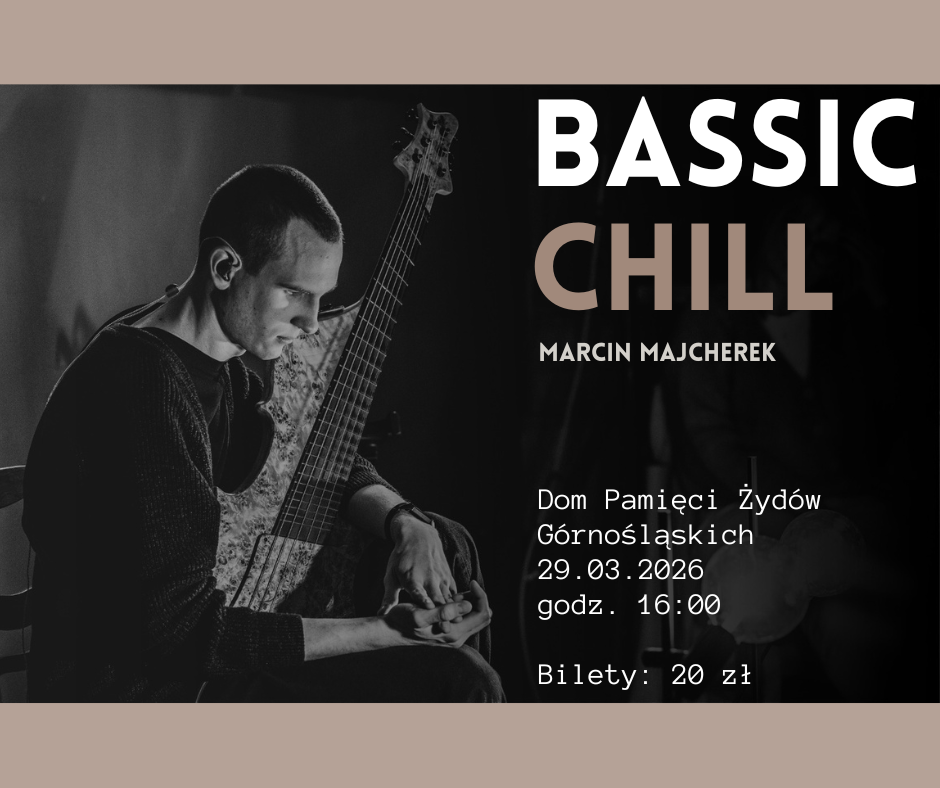 BASSIC
CHILL

MARCIN MAJCHEREK

Dom Pamięci Żydów Górnośląskich
29.03.2026
godz. 16:00

Bilety: 20 zł